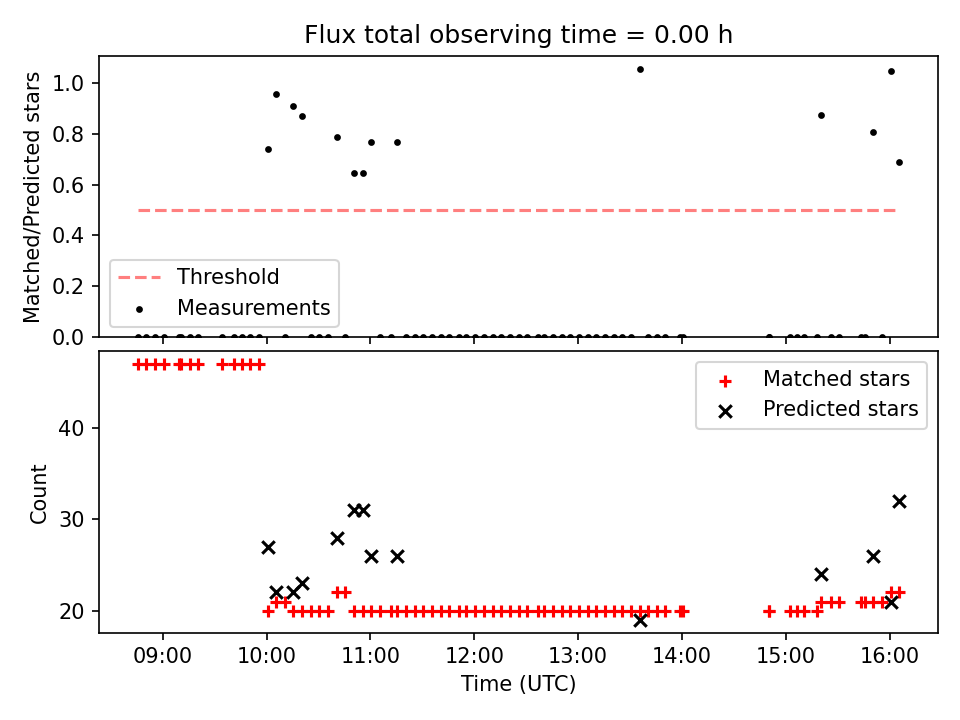 Flux total observing time = 0.00 h

Matched/Predicted stars

1.0
0.8
0.6
0.4
0.2
0.0

Threshold
Measurements

Count

40
30
20

Matched stars
Predicted stars

09:00
10:00
11:00
12:00
13:00
14:00
15:00
16:00

Time (UTC)